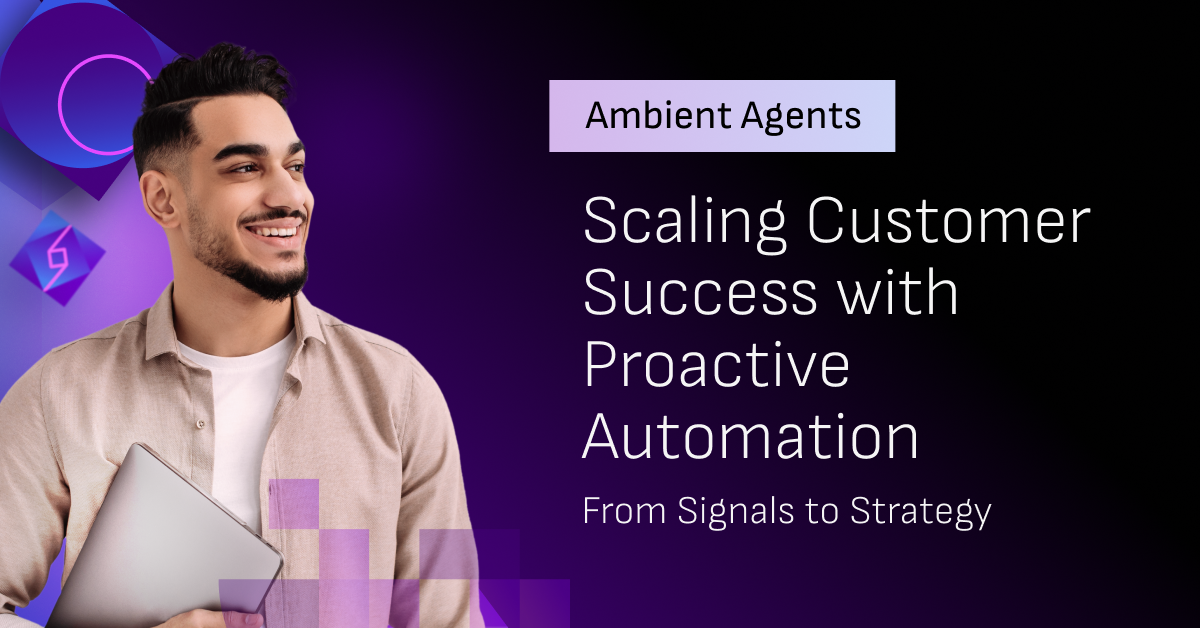 Ambient Agents

Scaling Customer Success with Proactive Automation

From Signals to Strategy